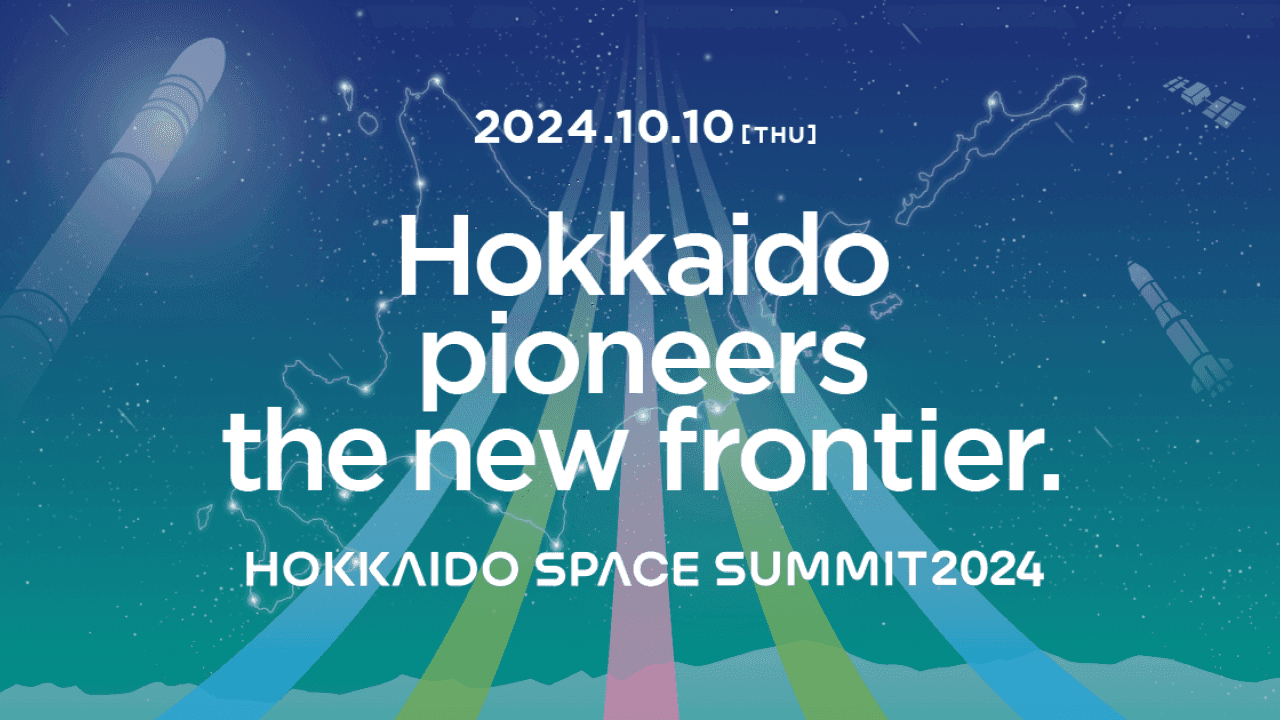 2024.10.10 [THU]

Hokkaido pioneers the new frontier.

HOKKAIDO SPACE SUMMIT2024